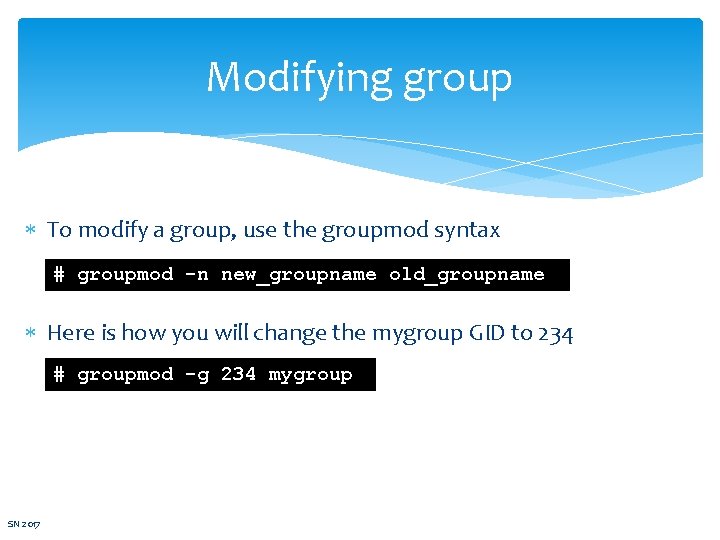 Modifying group

∗ To modify a group, use the groupmod syntax

# groupmod -n new_groupname old_groupname

∗ Here is how you will change the mygroup GID to 234

# groupmod -g 234 mygroup

SN 2017